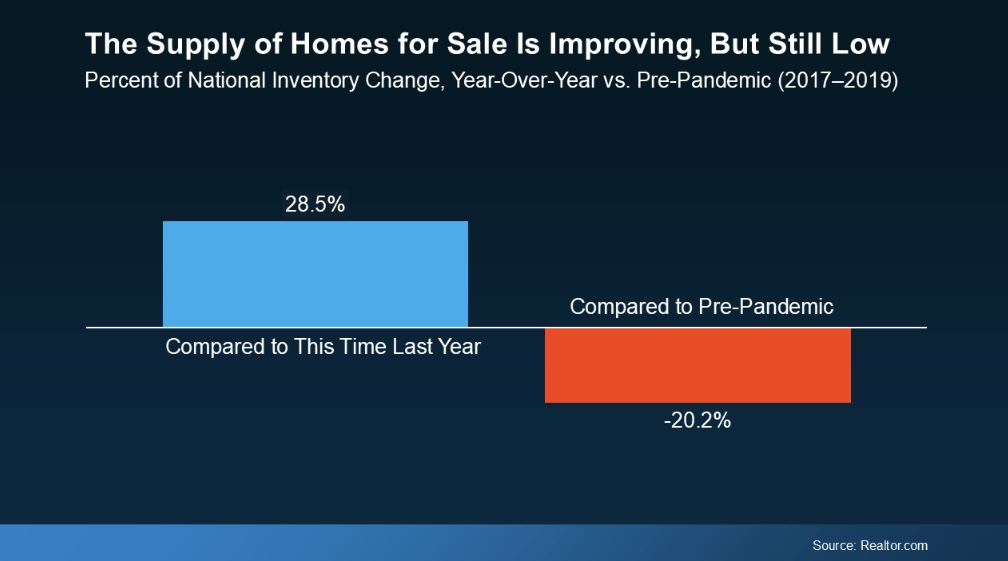 The Supply of Homes for Sale Is Improving, But Still Low
Percent of National Inventory Change, Year-Over-Year vs. Pre-Pandemic (2017–2019)

28.5%

Compared to This Time Last Year

Compared to Pre-Pandemic

-20.2%

Source: Realtor.com